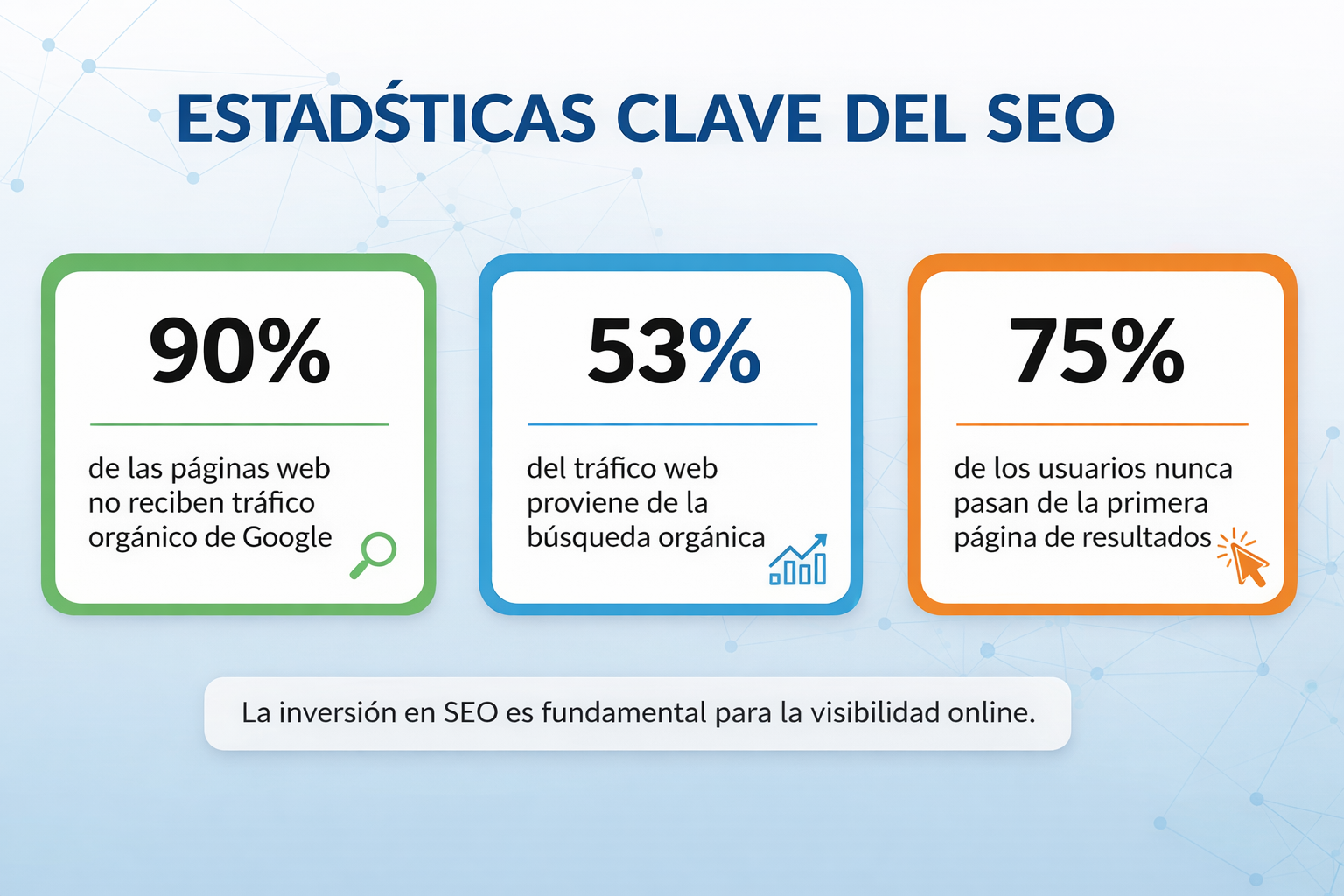 ESTADŚTICAS CLAVE DEL SEO

90%

de las páginas web no reciben tráfico orgánico de Google

53%

del tráfico web proviene de la búsqueda orgánica

75%

de los usuarios nunca pasan de la primera página de resultados

La inversión en SEO es fundamental para la visibilidad online.